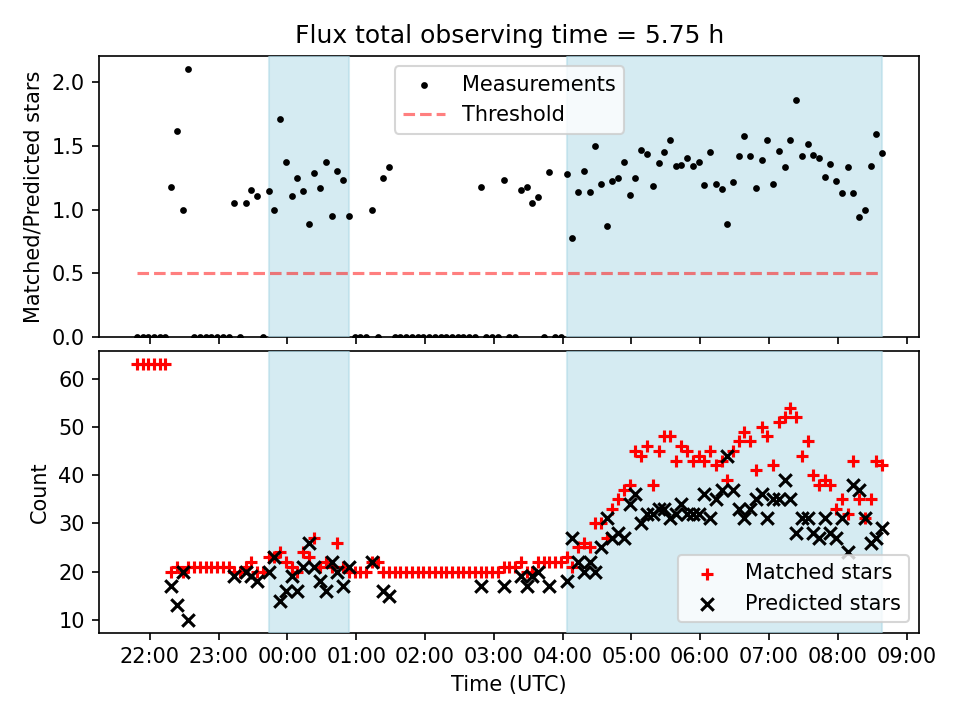 Flux total observing time = 5.75 h

Matched/Predicted stars

2.0
1.5
1.0
0.5
0.0

Measurements
Threshold

Count

60
50
40
30
20
10

Matched stars
Predicted stars

22:00 23:00 00:00 01:00 02:00 03:00 04:00 05:00 06:00 07:00 08:00 09:00
Time (UTC)